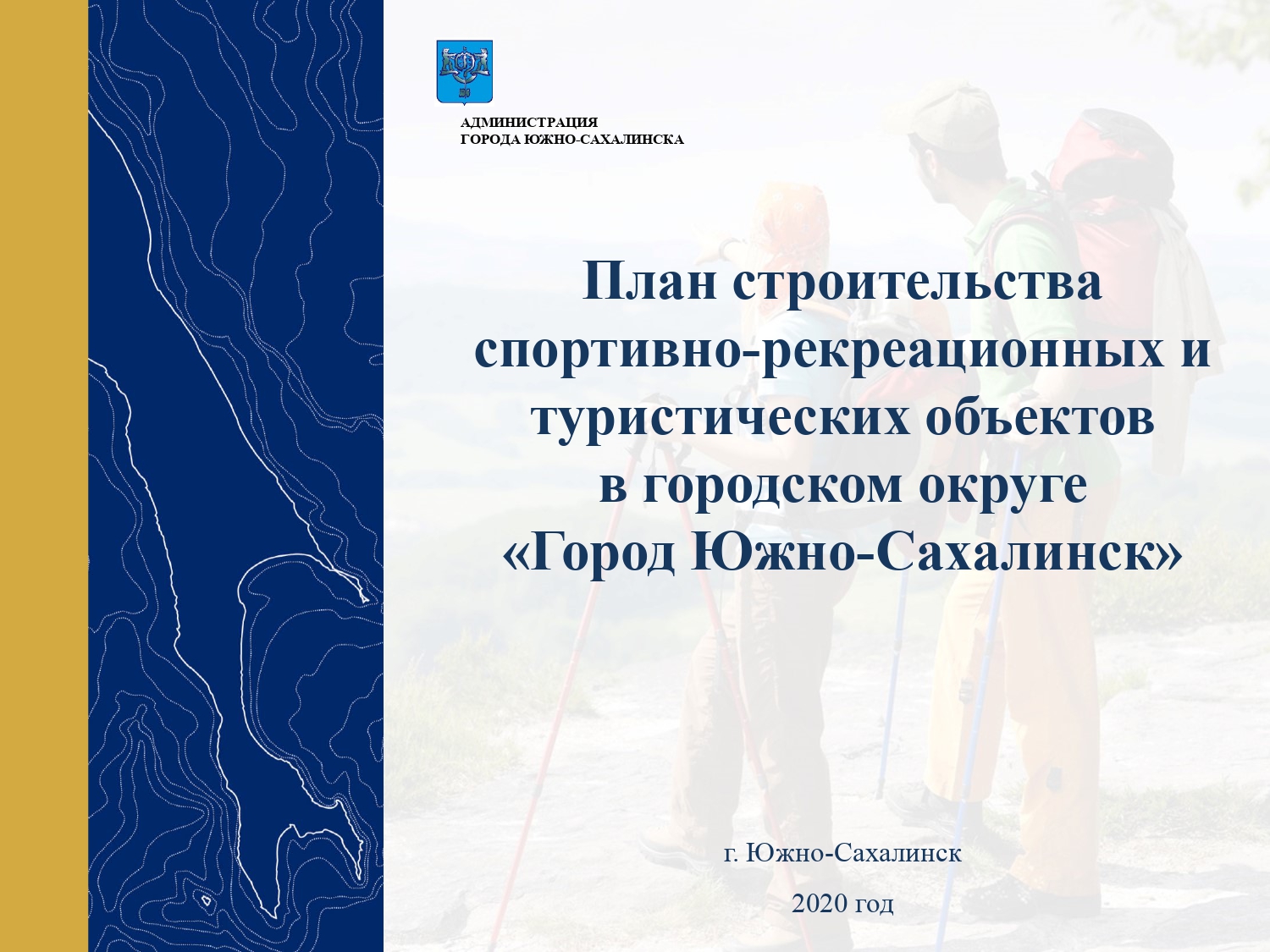 АДМИНИСТРАЦИЯ
ГОРОДА ЮЖНО-САХАЛИНСКА

План строительства спортивно-рекреационных и туристических объектов в городском округе «Город Южно-Сахалинск»

г. Южно-Сахалинск

2020 год